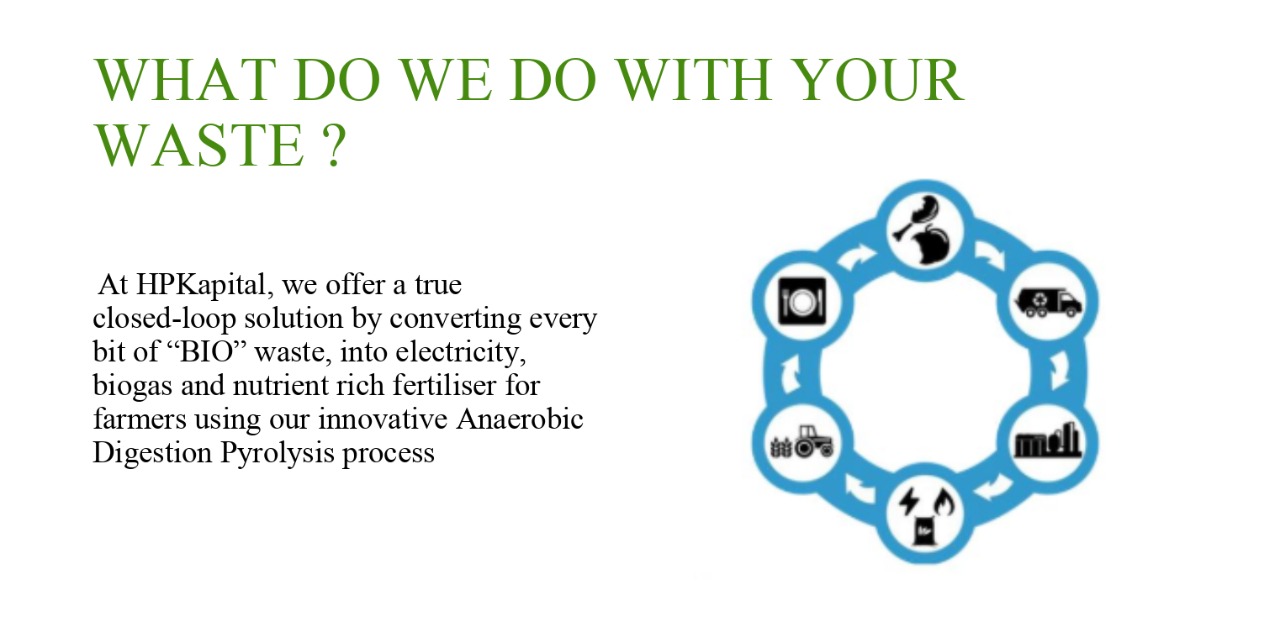 WHAT DO WE DO WITH YOUR WASTE ?

At HPKapital, we offer a true closed-loop solution by converting every bit of “BIO” waste, into electricity, biogas and nutrient rich fertiliser for farmers using our innovative Anaerobic Digestion Pyrolysis process